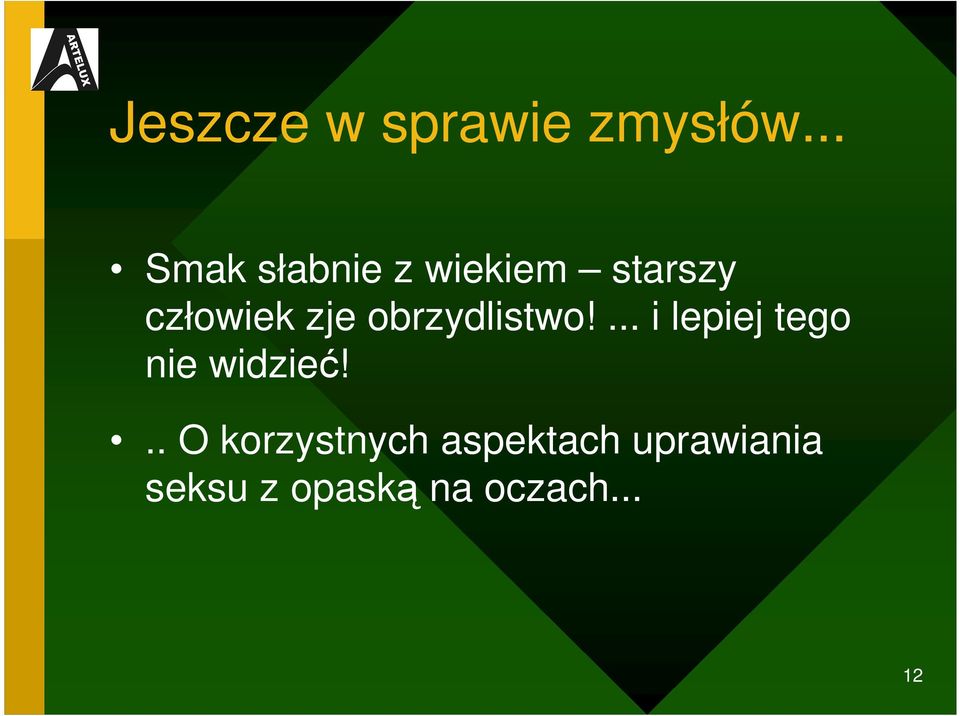 ARTELUX

Jeszcze w sprawie zmysłów...

• Smak słabnie z wiekiem – starszy człowiek zje obrzydlistwo! ... i lepiej tego nie widzieć!

• .. O korzystnych aspektach uprawiania seksu z opaską na oczach...

12